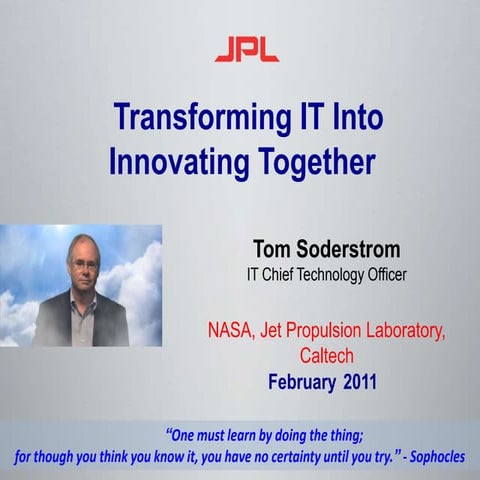 JPL

Transforming IT Into Innovating Together

Tom Soderstrom
IT Chief Technology Officer

NASA, Jet Propulsion Laboratory, Caltech
February 2011

“One must learn by doing the thing;
for though you think you know it, you have no certainty until you try.” - Sophocles